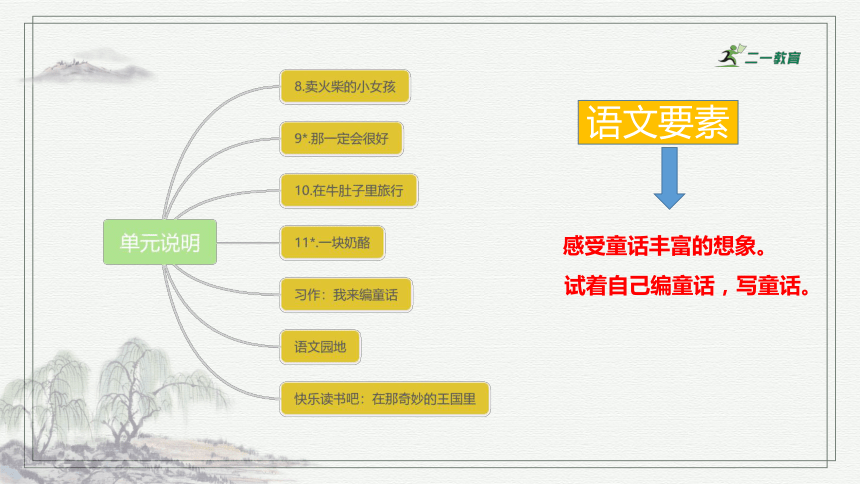 二一教育

单元说明

8.卖火柴的小女孩

9*.那一定会很好

10.在牛肚子里旅行

11*.一块奶酪

习作：我来编童话

语文园地

快乐读书吧：在那奇妙的王国里

语文要素

感受童话丰富的想象。

试着自己编童话，写童话。